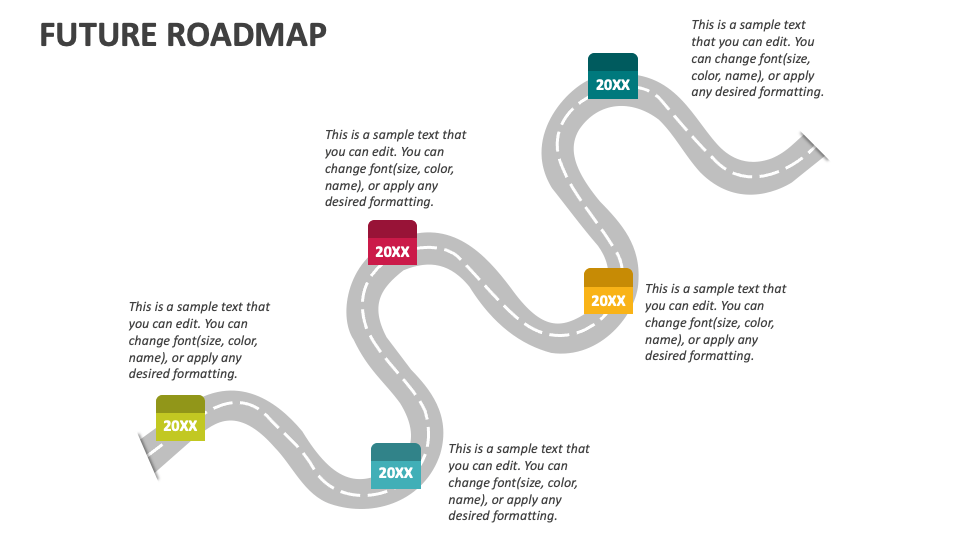 FUTURE ROADMAP

This is a sample text that you can edit. You can change font(size, color, name), or apply any desired formatting.

20XX

This is a sample text that you can edit. You can change font(size, color, name), or apply any desired formatting.

20XX

This is a sample text that you can edit. You can change font(size, color, name), or apply any desired formatting.

20XX

This is a sample text that you can edit. You can change font(size, color, name), or apply any desired formatting.

20XX

This is a sample text that you can edit. You can change font(size, color, name), or apply any desired formatting.

20XX